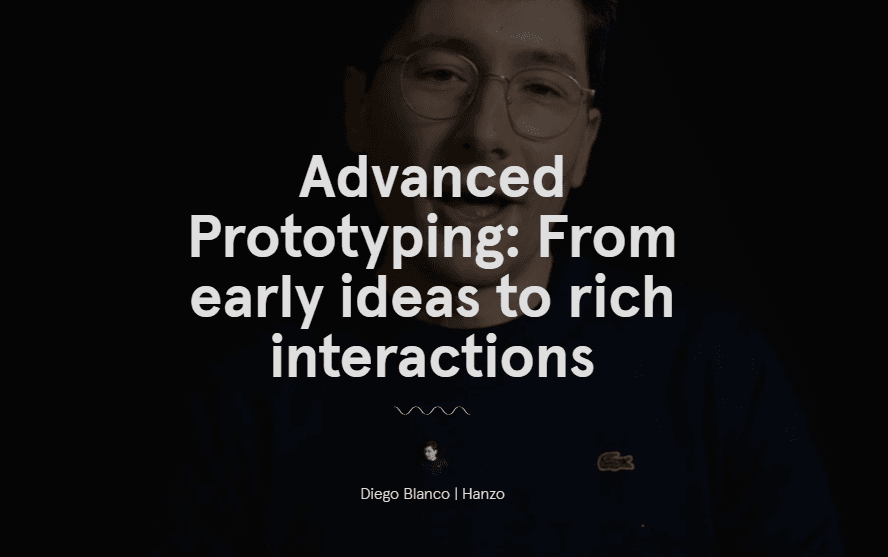 Advanced Prototyping: From early ideas to rich interactions

Diego Blanco | Hanzo